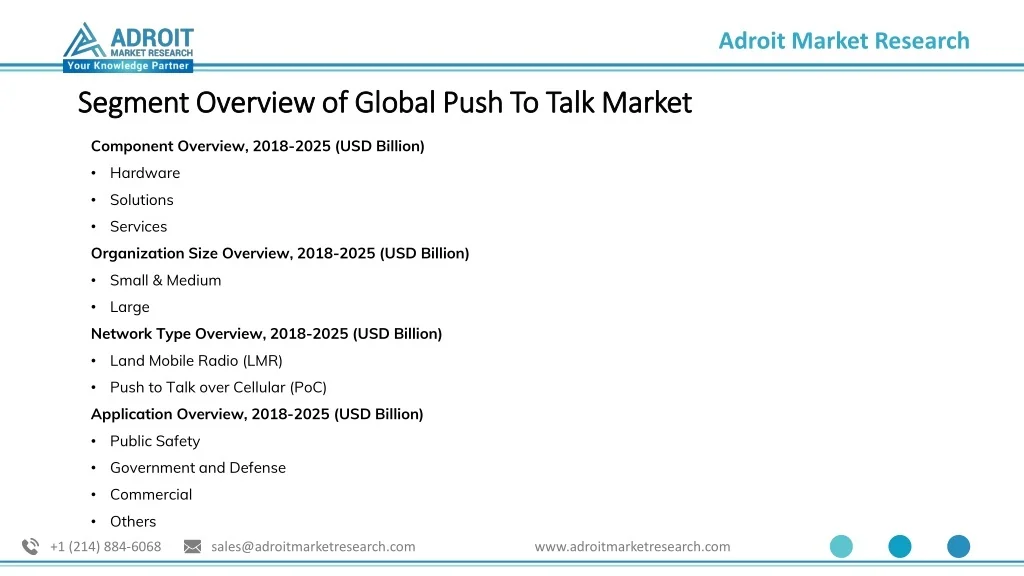 ADROIT
MARKET RESEARCH
Your Knowledge Partner

Adroit Market Research

Segment Overview of Global Push To Talk Market

Component Overview, 2018-2025 (USD Billion)
• Hardware
• Solutions
• Services
Organization Size Overview, 2018-2025 (USD Billion)
• Small & Medium
• Large
Network Type Overview, 2018-2025 (USD Billion)
• Land Mobile Radio (LMR)
• Push to Talk over Cellular (PoC)
Application Overview, 2018-2025 (USD Billion)
• Public Safety
• Government and Defense
• Commercial
• Others

+1 (214) 884-6068 sales@adroitmarketresearch.com www.adroitmarketresearch.com